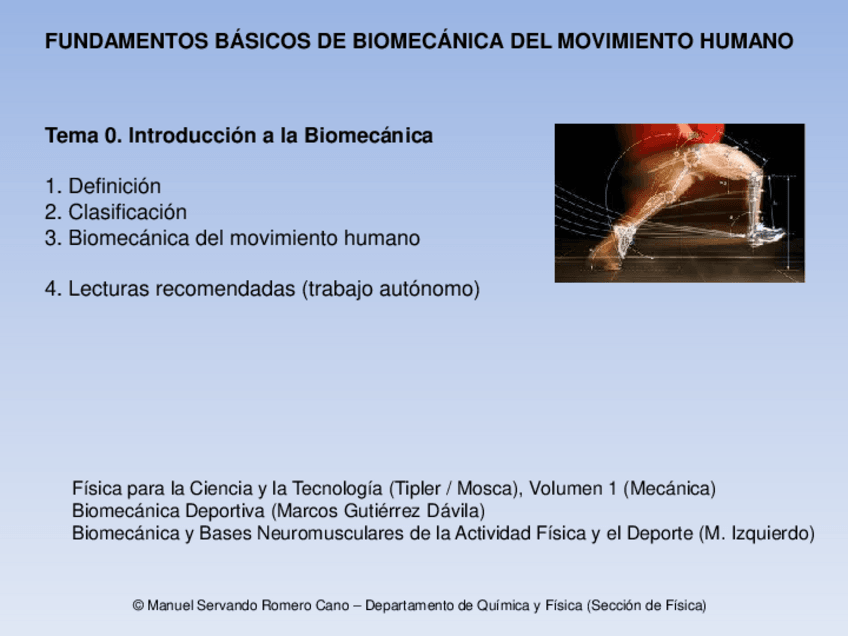 FUNDAMENTOS BÁSICOS DE BIOMECÁNICA DEL MOVIMIENTO HUMANO

Tema 0. Introducción a la Biomecánica

1. Definición
2. Clasificación
3. Biomecánica del movimiento humano

4. Lecturas recomendadas (trabajo autónomo)

Física para la Ciencia y la Tecnología (Tipler / Mosca), Volumen 1 (Mecánica)
Biomecánica Deportiva (Marcos Gutiérrez Dávila)
Biomecánica y Bases Neuromusculares de la Actividad Física y el Deporte (M. Izquierdo)

© Manuel Servando Romero Cano – Departamento de Química y Física (Sección de Física)